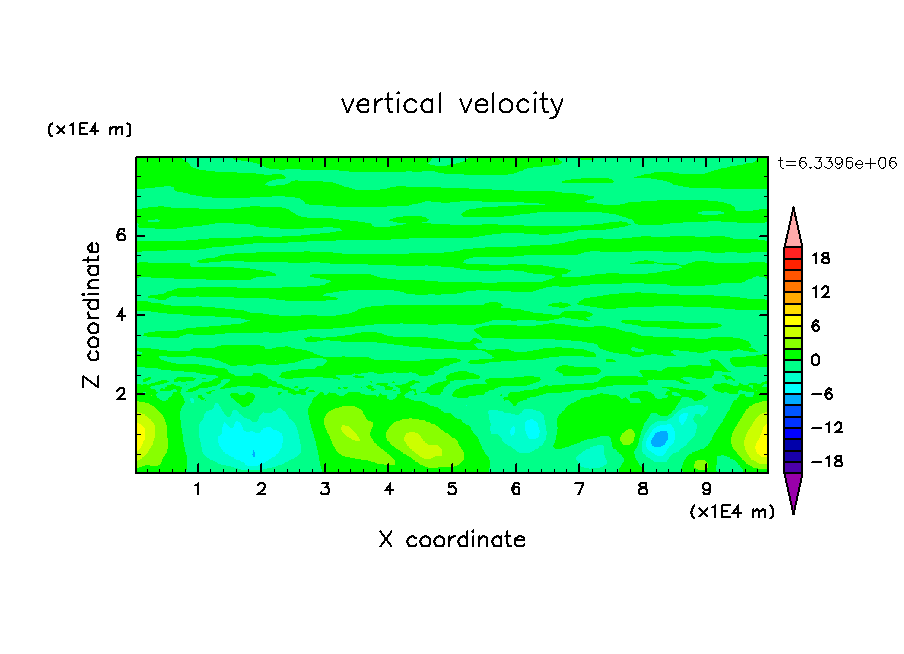 vertical velocity

(x1E4 m)

t=6.3396e+06

Z coordinate

6
4
2

1 2 3 4 5 6 7 8 9

(x1E4 m)

X coordinate

18
12
6
0
−6
−12
−18